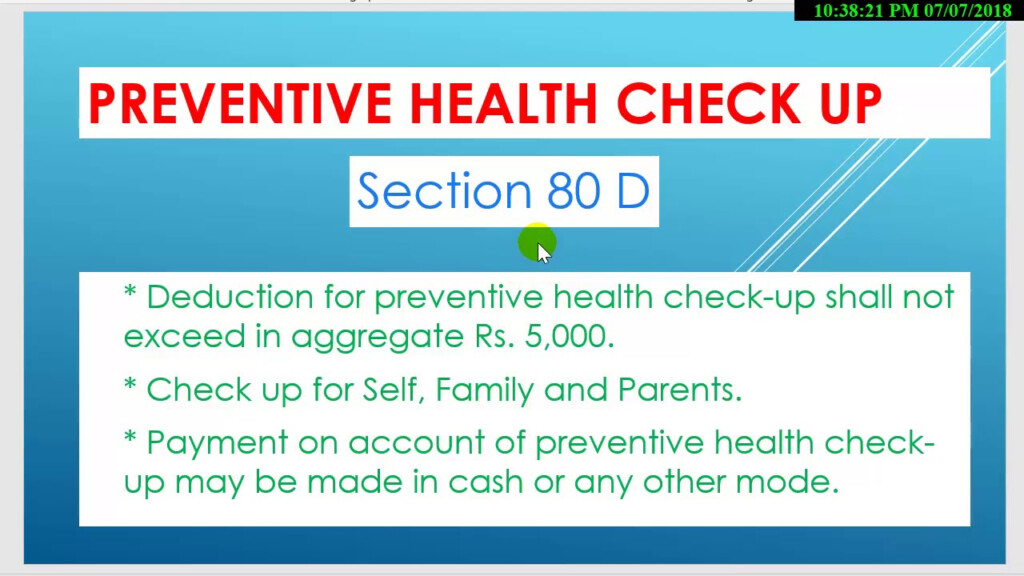 10:38:21 PM 07/07/2018

PREVENTIVE HEALTH CHECK UP

Section 80 D

* Deduction for preventive health check-up shall not exceed in aggregate Rs. 5,000.

* Check up for Self, Family and Parents.

* Payment on account of preventive health check-up may be made in cash or any other mode.